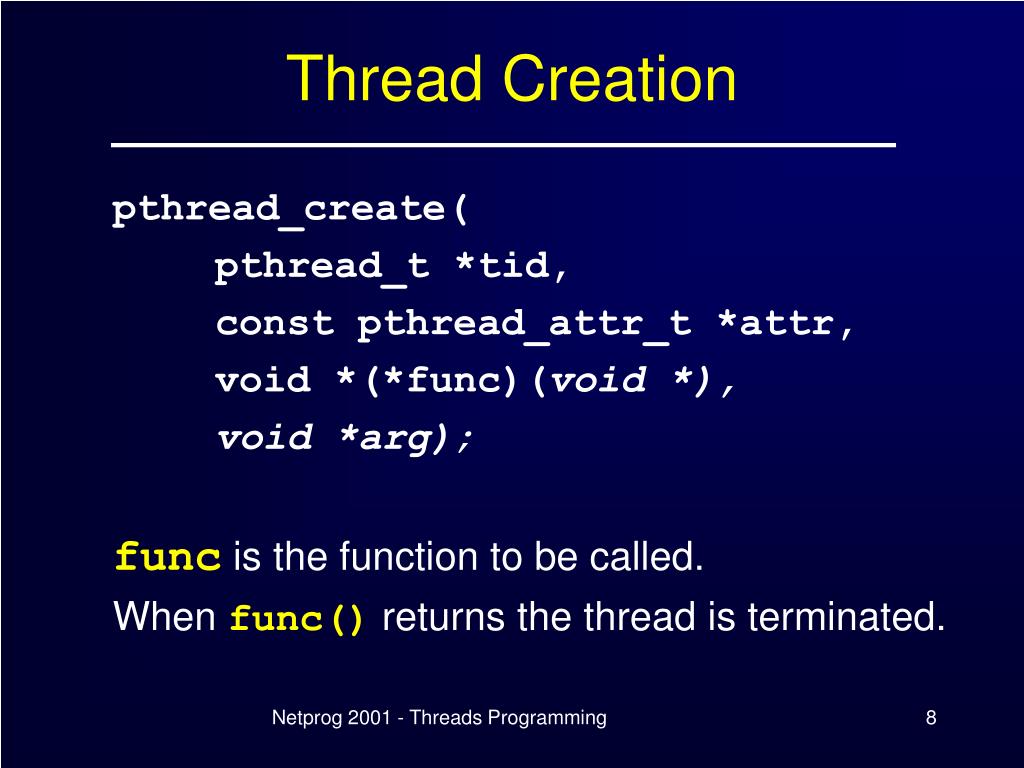 Thread Creation

pthread_create(
pthread_t *tid,
const pthread_attr_t *attr,
void *(*func)(void *),
void *arg);

func is the function to be called.
When func() returns the thread is terminated.

Netprog 2001 - Threads Programming

8